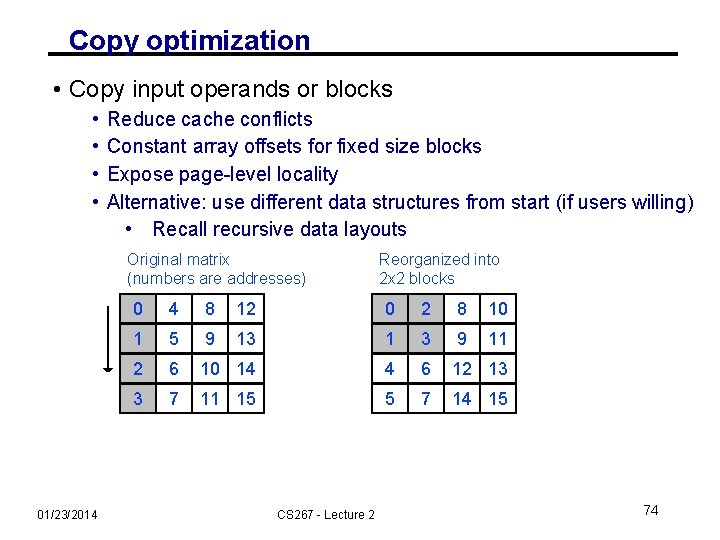 Copy optimization

• Copy input operands or blocks
  • Reduce cache conflicts
  • Constant array offsets for fixed size blocks
  • Expose page-level locality
  • Alternative: use different data structures from start (if users willing)
    • Recall recursive data layouts

Original matrix
(numbers are addresses)

| 0 | 4 | 8 | 12 |
|---|---|---|---|
| 1 | 5 | 9 | 13 |
| 2 | 6 | 10 | 14 |
| 3 | 7 | 11 | 15 |

Reorganized into
2x2 blocks

| 0 | 2 | 8 | 10 |
|---|---|---|---|
| 1 | 3 | 9 | 11 |
| 4 | 6 | 12 | 13 |
| 5 | 7 | 14 | 15 |

01/23/2014

CS267 - Lecture 2

74